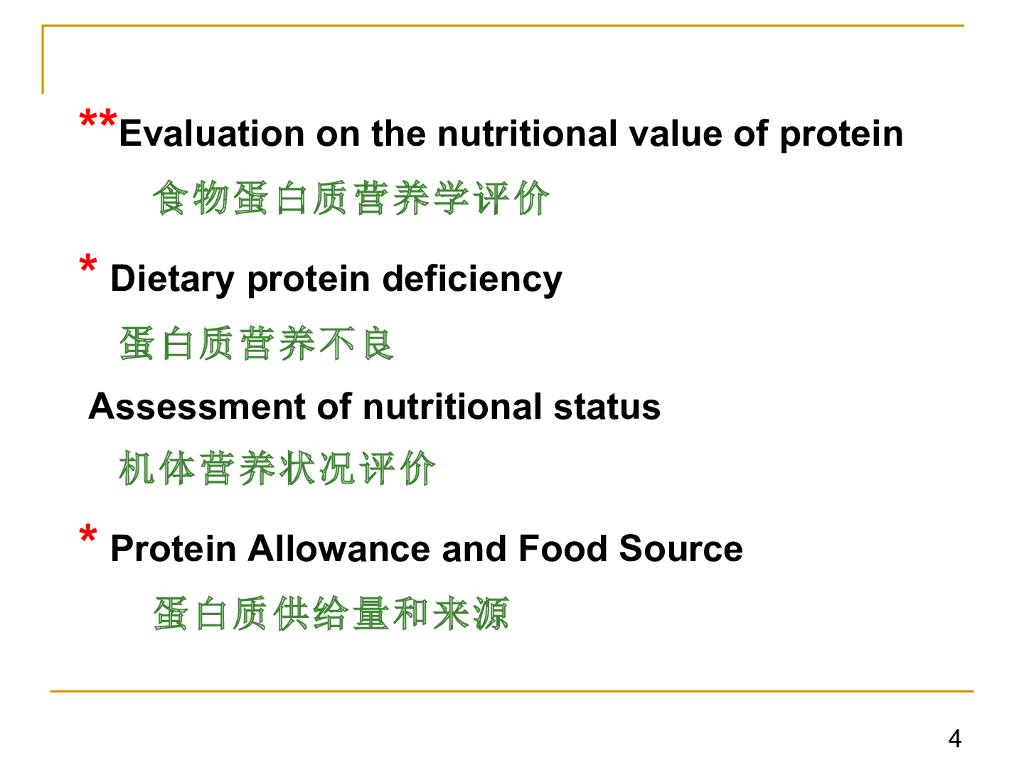 **Evaluation on the nutritional value of protein

食物蛋白质营养学评价

* Dietary protein deficiency

蛋白质营养不良

Assessment of nutritional status

机体营养状况评价

* Protein Allowance and Food Source

蛋白质供给量和来源

4